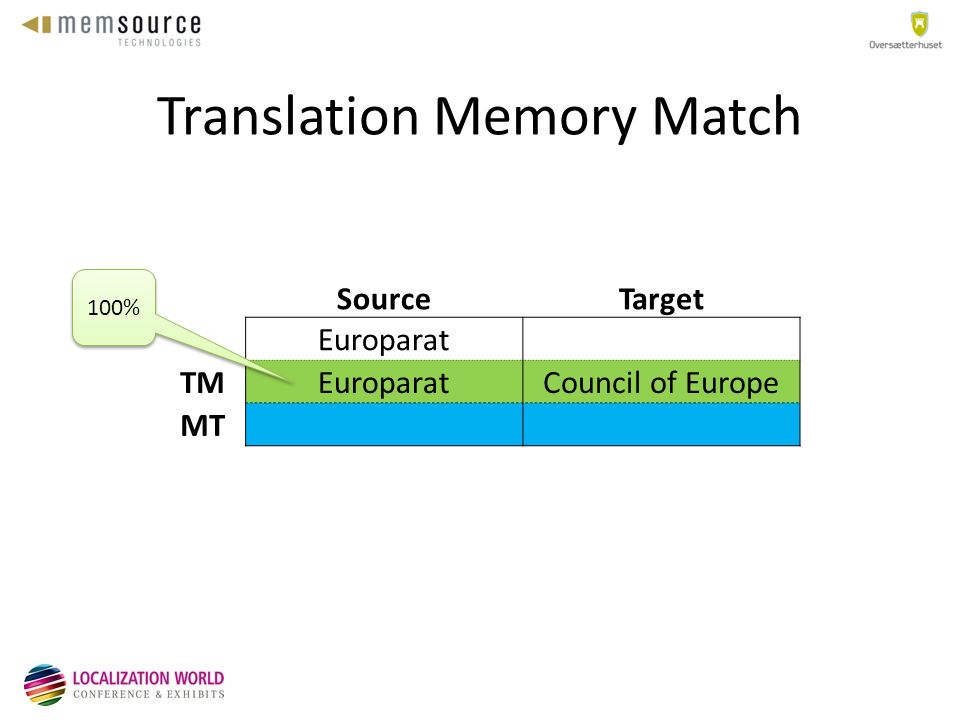 memsource TECHNOLOGIES

Oversætterhuset

Translation Memory Match

100%

| | Source | Target |
|---|---|---|
| | Europarat | |
| TM | Europarat | Council of Europe |
| MT | | |

LOCALIZATION WORLD CONFERENCE & EXHIBITS